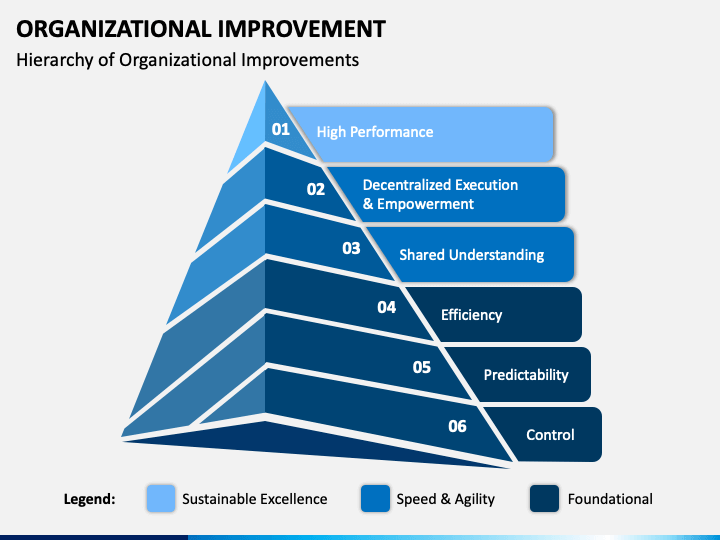 ORGANIZATIONAL IMPROVEMENT
Hierarchy of Organizational Improvements

01 High Performance
02 Decentralized Execution & Empowerment
03 Shared Understanding
04 Efficiency
05 Predictability
06 Control

Legend: Sustainable Excellence Speed & Agility Foundational